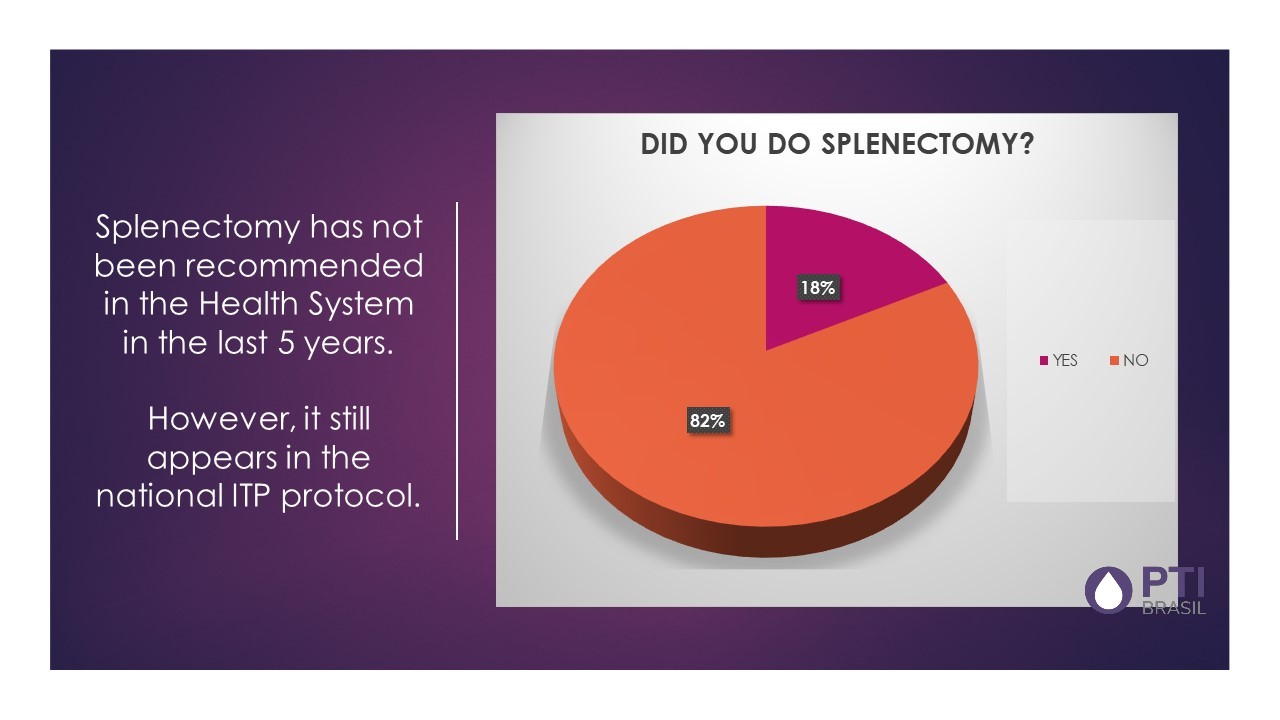 Splenectomy has not been recommended in the Health System in the last 5 years.

However, it still appears in the national ITP protocol.

DID YOU DO SPLENECTOMY?

18%

82%

YES NO

PTI
BRASIL